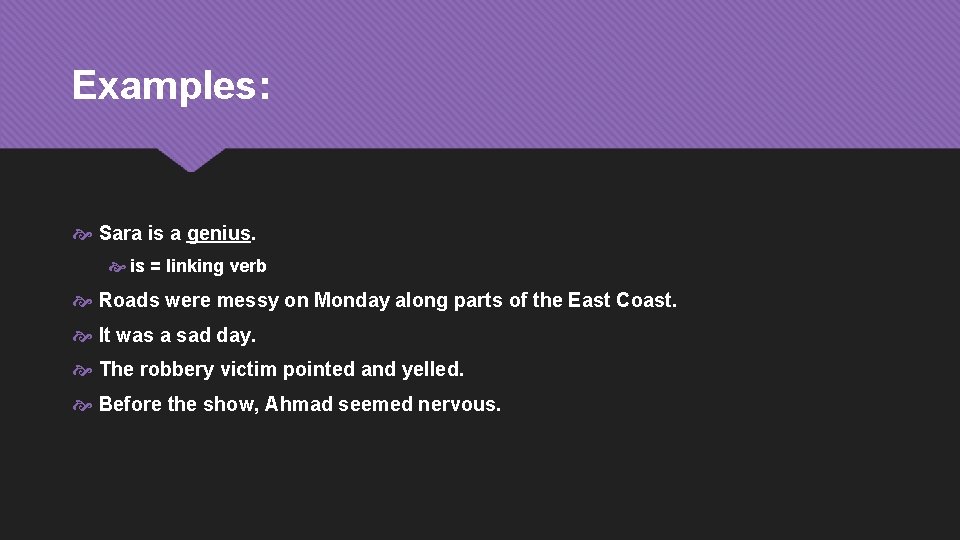 Examples:

Sara is a genius.

is = linking verb

Roads were messy on Monday along parts of the East Coast.

It was a sad day.

The robbery victim pointed and yelled.

Before the show, Ahmad seemed nervous.